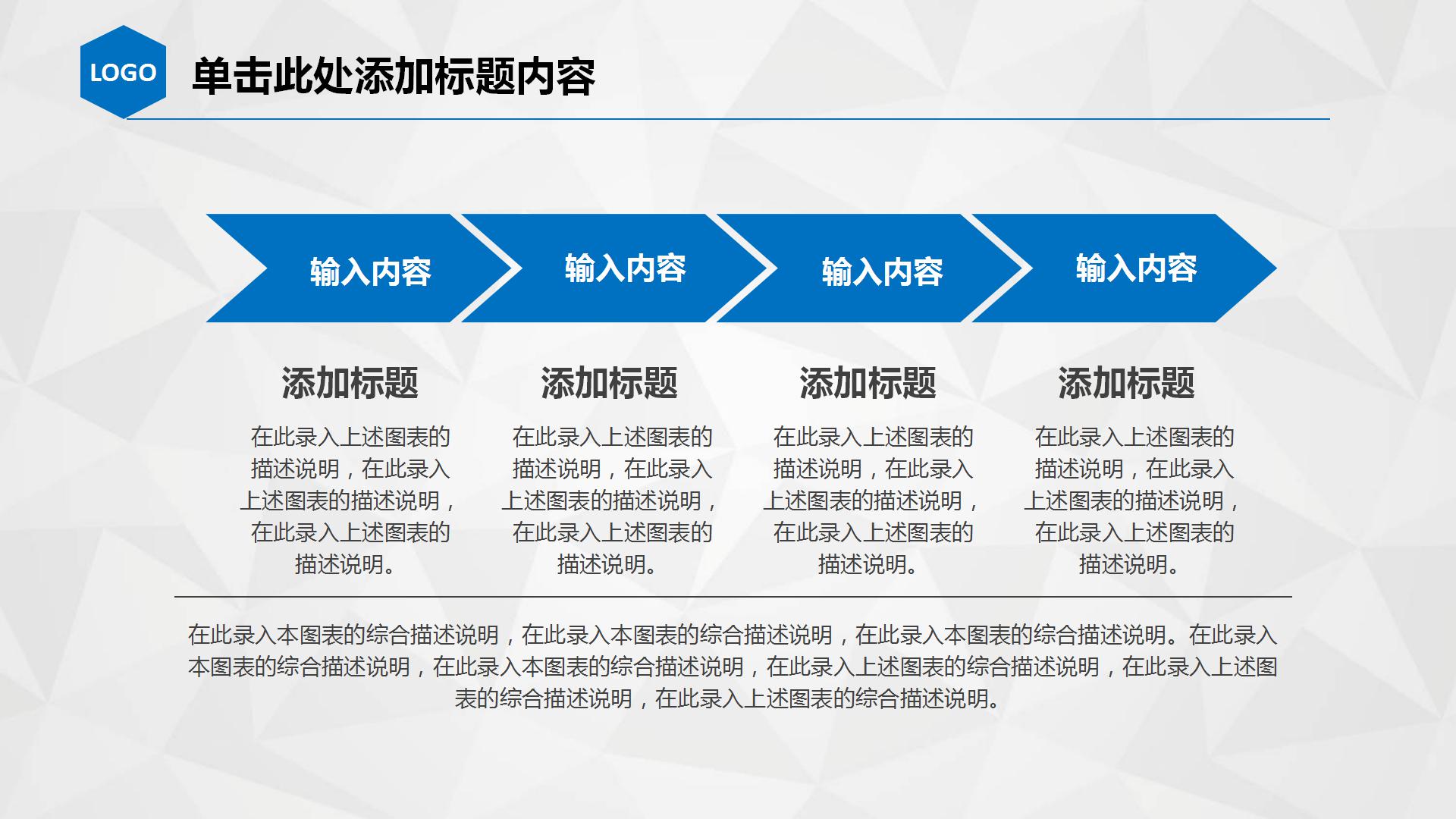 LOGO

单击此处添加标题内容

输入内容

输入内容

输入内容

输入内容

添加标题

在此录入上述图表的描述说明，在此录入上述图表的描述说明，在此录入上述图表的描述说明。

添加标题

在此录入上述图表的描述说明，在此录入上述图表的描述说明，在此录入上述图表的描述说明。

添加标题

在此录入上述图表的描述说明，在此录入上述图表的描述说明，在此录入上述图表的描述说明。

添加标题

在此录入上述图表的描述说明，在此录入上述图表的描述说明，在此录入上述图表的描述说明。

在此录入本图表的综合描述说明，在此录入本图表的综合描述说明，在此录入本图表的综合描述说明。在此录入本图表的综合描述说明，在此录入本图表的综合描述说明，在此录入上述图表的综合描述说明，在此录入上述图表的综合描述说明，在此录入上述图表的综合描述说明。